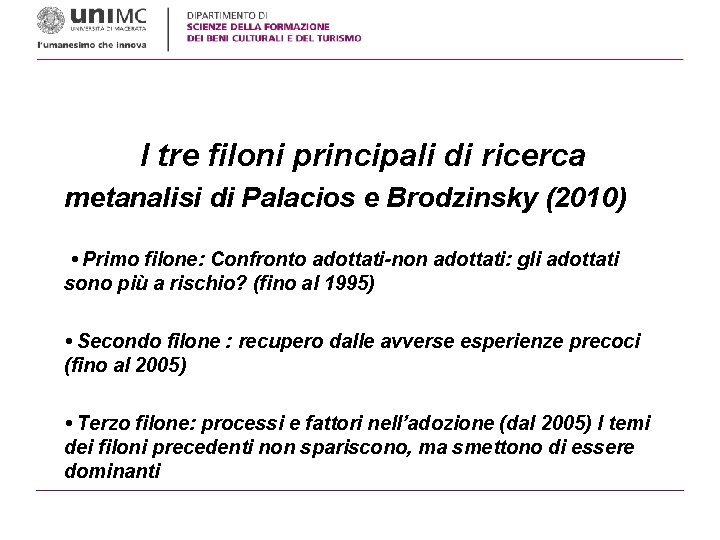 uniMC
UNIVERSITÀ DI MACERATA
l'umanesimo che innova

DIPARTIMENTO DI
SCIENZE DELLA FORMAZIONE
DEI BENI CULTURALI E DEL TURISMO

I tre filoni principali di ricerca
metanalisi di Palacios e Brodzinsky (2010)

• Primo filone: Confronto adottati-non adottati: gli adottati sono più a rischio? (fino al 1995)

• Secondo filone : recupero dalle avverse esperienze precoci (fino al 2005)

• Terzo filone: processi e fattori nell'adozione (dal 2005) I temi dei filoni precedenti non spariscono, ma smettono di essere dominanti